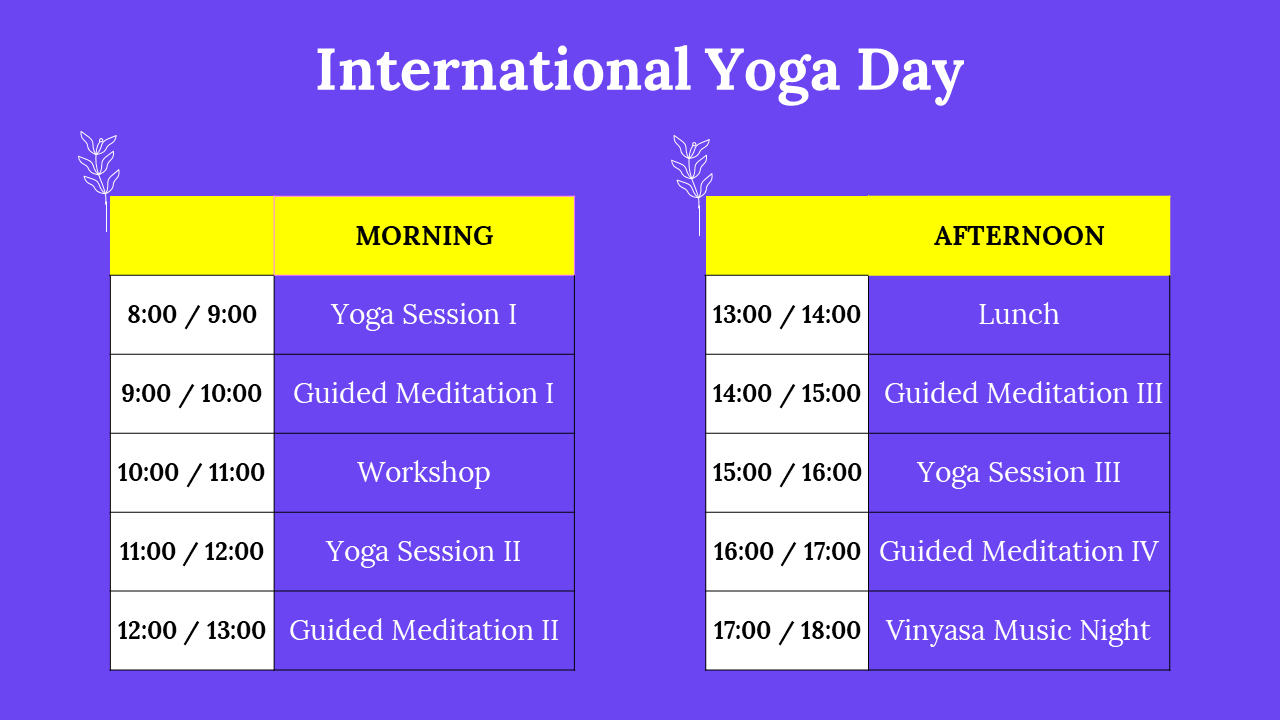 International Yoga Day

|  | MORNING |
|---|---|
| 8:00 / 9:00 | Yoga Session I |
| 9:00 / 10:00 | Guided Meditation I |
| 10:00 / 11:00 | Workshop |
| 11:00 / 12:00 | Yoga Session II |
| 12:00 / 13:00 | Guided Meditation II |

|  | AFTERNOON |
|---|---|
| 13:00 / 14:00 | Lunch |
| 14:00 / 15:00 | Guided Meditation III |
| 15:00 / 16:00 | Yoga Session III |
| 16:00 / 17:00 | Guided Meditation IV |
| 17:00 / 18:00 | Vinyasa Music Night |